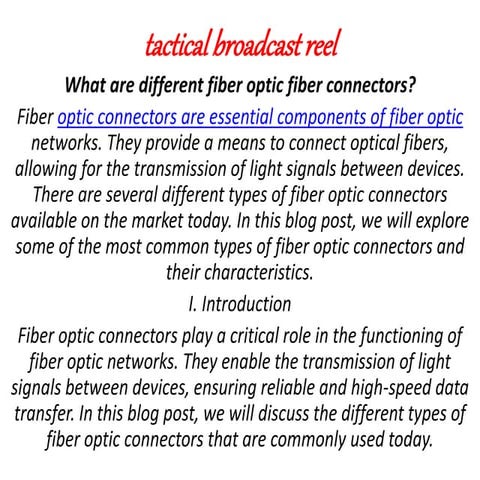 tactical broadcast reel

What are different fiber optic fiber connectors?

Fiber optic connectors are essential components of fiber optic networks. They provide a means to connect optical fibers, allowing for the transmission of light signals between devices. There are several different types of fiber optic connectors available on the market today. In this blog post, we will explore some of the most common types of fiber optic connectors and their characteristics.

I. Introduction

Fiber optic connectors play a critical role in the functioning of fiber optic networks. They enable the transmission of light signals between devices, ensuring reliable and high-speed data transfer. In this blog post, we will discuss the different types of fiber optic connectors that are commonly used today.